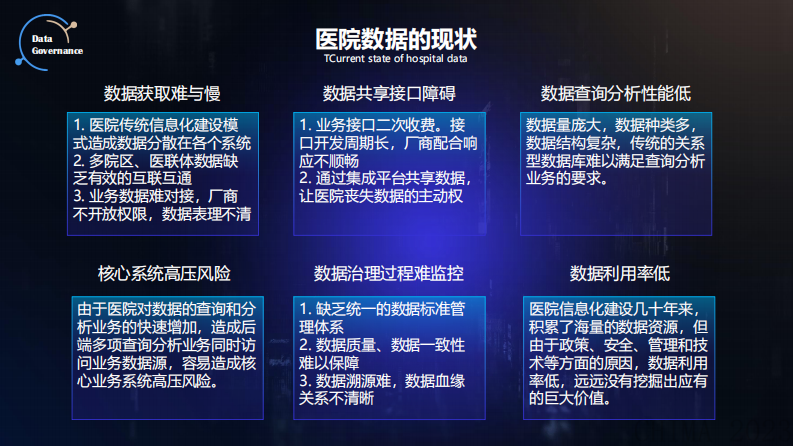 Data
Governance

医院数据的现状
TCurrent state of hospital data

数据获取难与慢

1. 医院传统信息化建设模式造成数据分散在各个系统
2. 多院区、医联体数据缺乏有效的互联互通
3. 业务数据难对接，厂商不开放权限，数据表理不清

数据共享接口障碍

1. 业务接口二次收费。接口开发周期长，厂商配合响应不顺畅
2. 通过集成平台共享数据，让医院丧失数据的主动权

数据查询分析性能低

数据量庞大，数据种类多，数据结构复杂，传统的关系型数据库难以满足查询分析业务的要求。

核心系统高压风险

由于医院对数据的查询和分析业务的快速增加，造成后端多项查询分析业务同时访问业务数据源，容易造成核心业务系统高压风险。

数据治理过程难监控

1. 缺乏统一的数据标准管理体系
2. 数据质量、数据一致性难以保障
3. 数据溯源难，数据血缘关系不清晰

数据利用率低

医院信息化建设几十年来，积累了海量的数据资源，但由于政策、安全、管理和技术等方面的原因，数据利用率低，远远没有挖掘出应有的巨大价值。